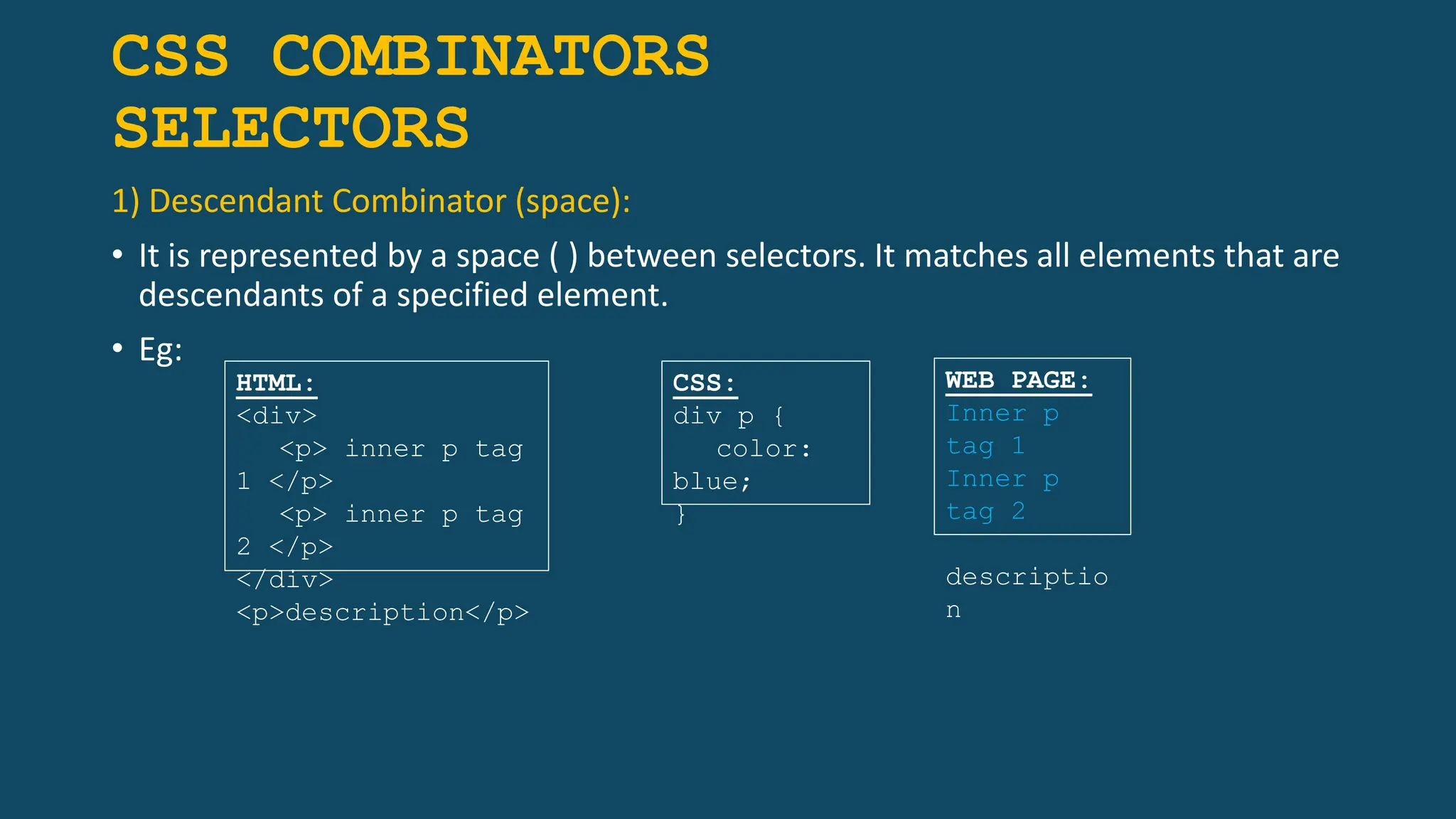 CSS COMBINATORS SELECTORS

1) Descendant Combinator (space):

• It is represented by a space ( ) between selectors. It matches all elements that are descendants of a specified element.

• Eg:

HTML:
<div>
<p> inner p tag 1 </p>
<p> inner p tag 2 </p>
</div>
<p>description</p>

CSS:
div p {
color: blue;
}

WEB PAGE:
Inner p tag 1
Inner p tag 2

description